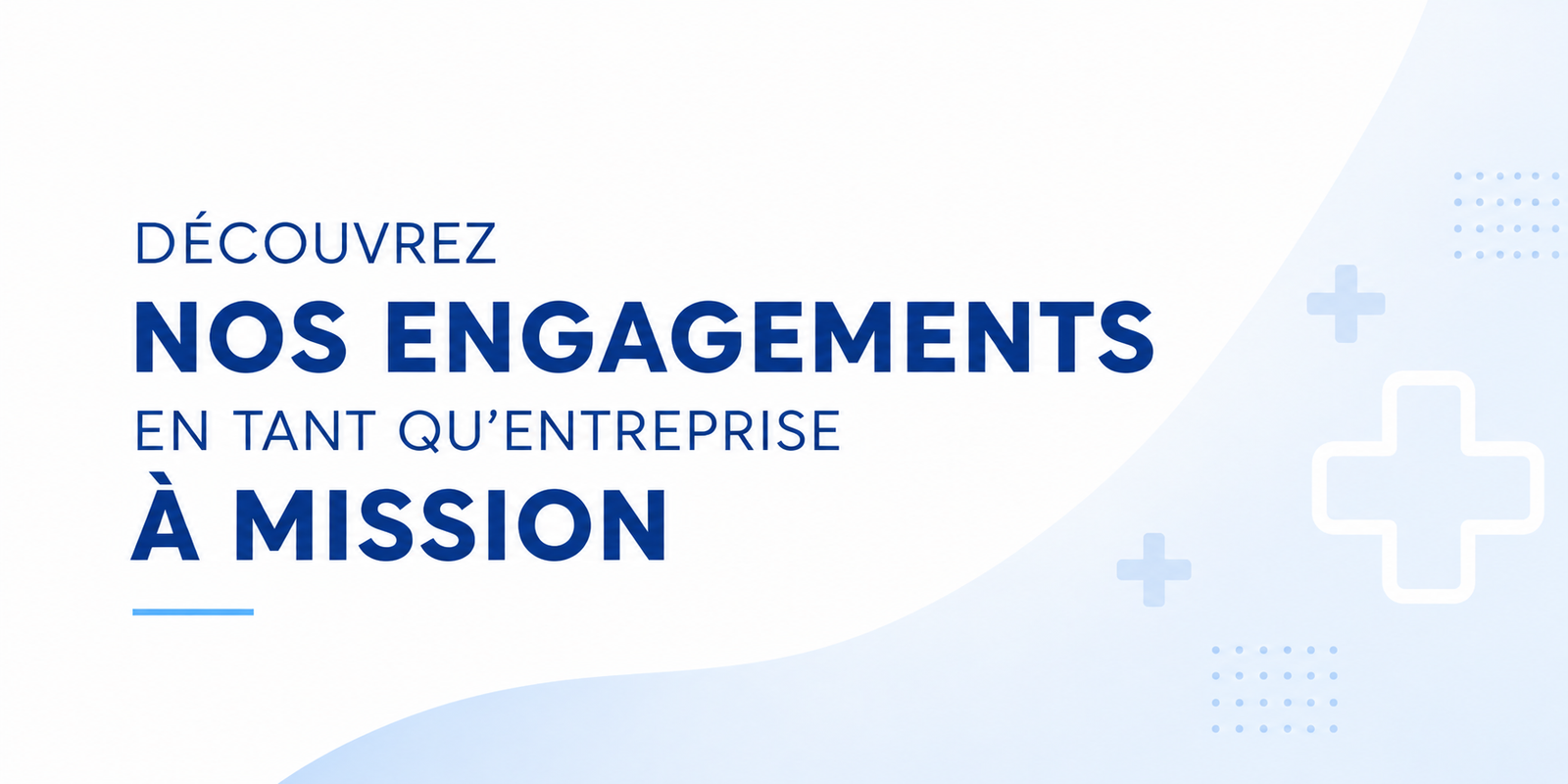 DÉCOUVREZ
NOS ENGAGEMENTS
EN TANT QU'ENTREPRISE
À MISSION